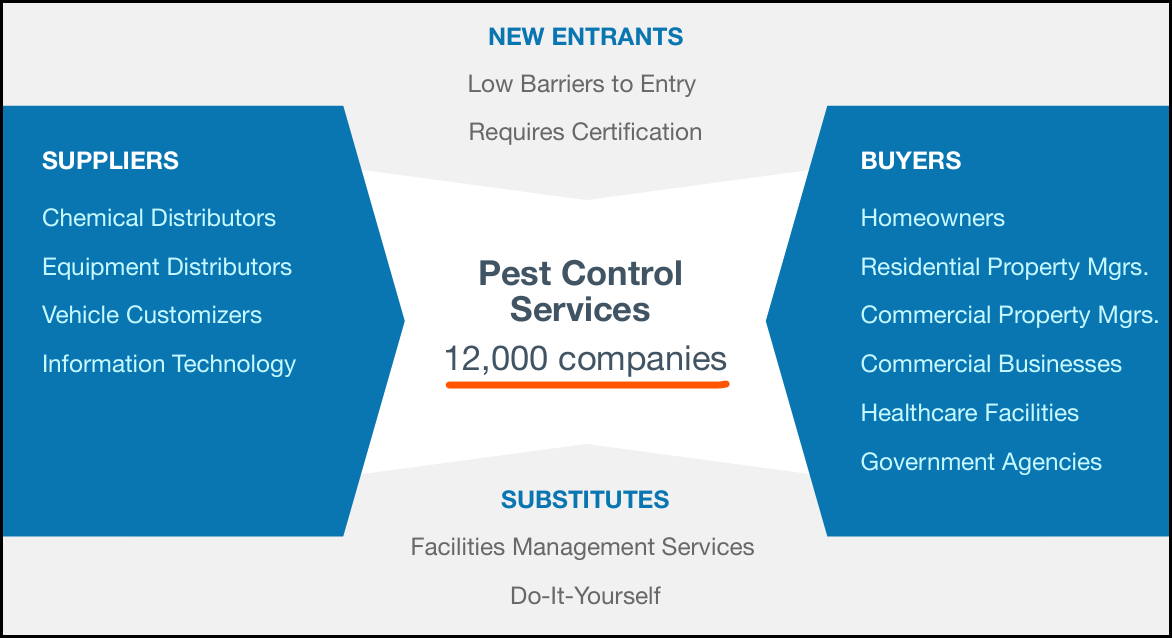 NEW ENTRANTS
Low Barriers to Entry
Requires Certification

SUPPLIERS
Chemical Distributors
Equipment Distributors
Vehicle Customizers
Information Technology

Pest Control Services
12,000 companies

BUYERS
Homeowners
Residential Property Mgrs.
Commercial Property Mgrs.
Commercial Businesses
Healthcare Facilities
Government Agencies

SUBSTITUTES
Facilities Management Services
Do-It-Yourself